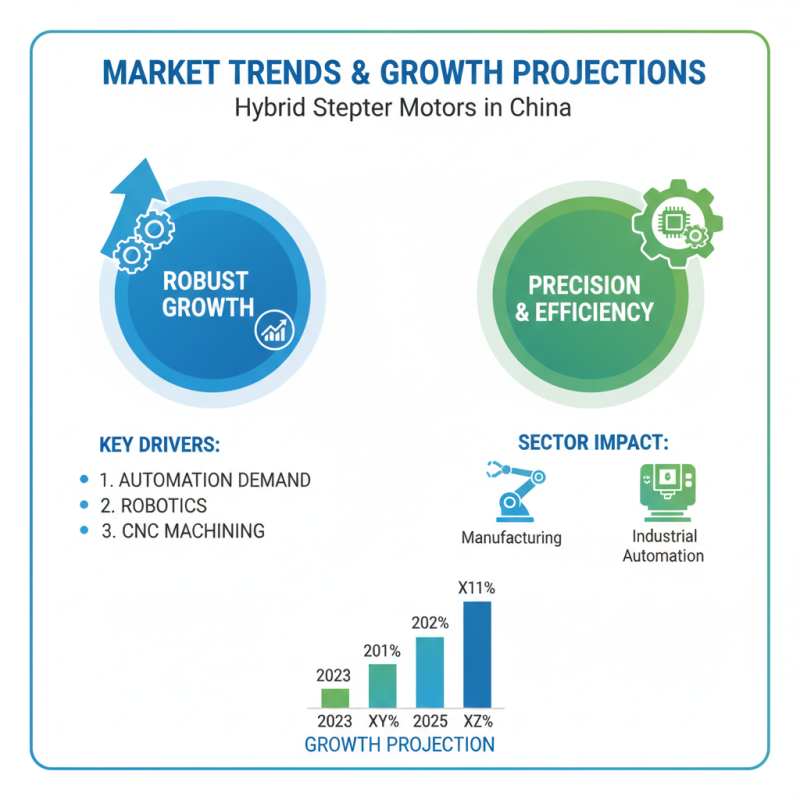 MARKET TRENDS & GROWTH PROJECTIONS
Hybrid Stepter Motors in China

ROBUST GROWTH

PRECISION & EFFICIENCY

KEY DRIVERS:
1. AUTOMATION DEMAND
2. ROBOTICS
3. CNC MACHINING

SECTOR IMPACT:
Manufacturing
Industrial Automation

2023
201%
202%
X11%
2023 XY% 2025 XZ%
GROWTH PROJECTION